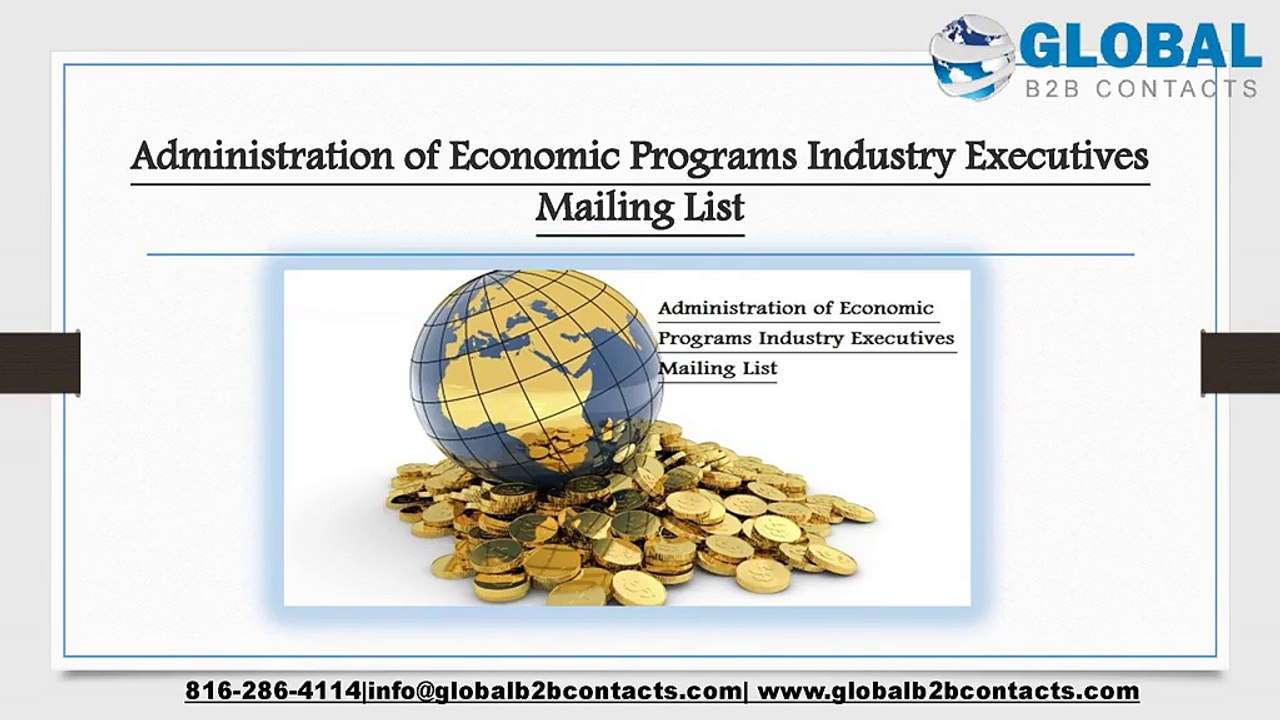 GLOBAL
B2B CONTACTS

Administration of Economic Programs Industry Executives Mailing List

Administration of Economic Programs Industry Executives Mailing List

816-286-4114|info@globalb2bcontacts.com| www.globalb2bcontacts.com